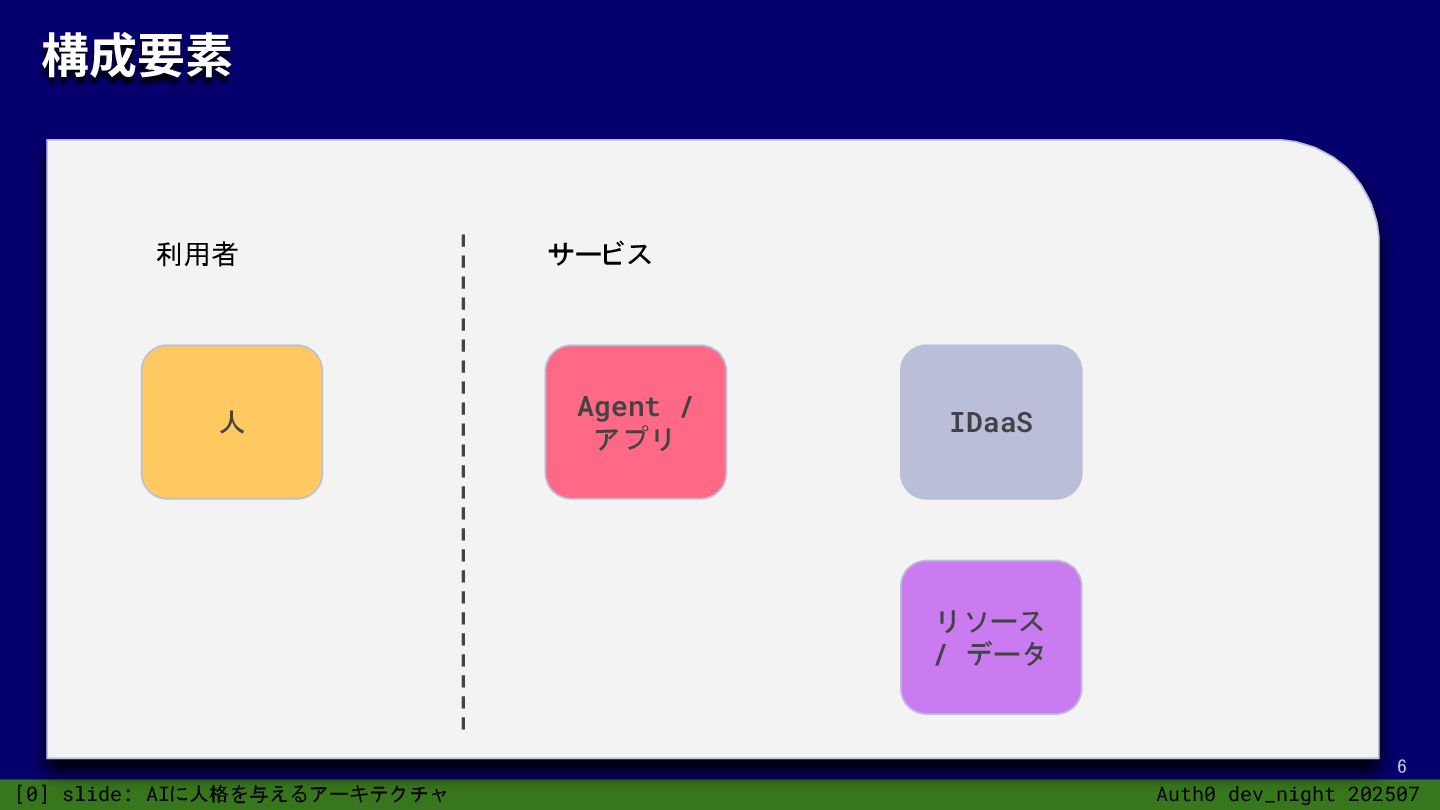 構成要素

利用者

サービス

人

Agent / アプリ

IDaaS

リソース / データ

6

[0] slide: AIに人格を与えるアーキテクチャ

Auth0 dev_night 202507